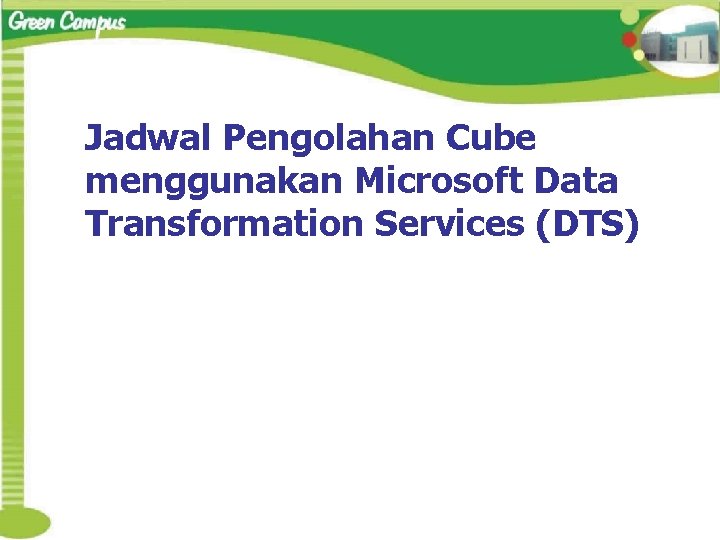 Green Campus

Jadwal Pengolahan Cube menggunakan Microsoft Data Transformation Services (DTS)